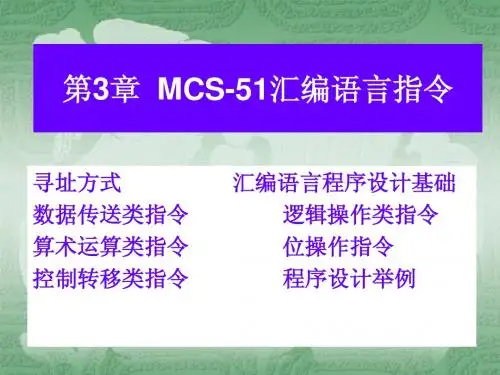 第3章 MCS-51汇编语言指令

寻址方式
数据传送类指令
算术运算类指令
控制转移类指令

汇编语言程序设计基础
逻辑操作类指令
位操作指令
程序设计举例